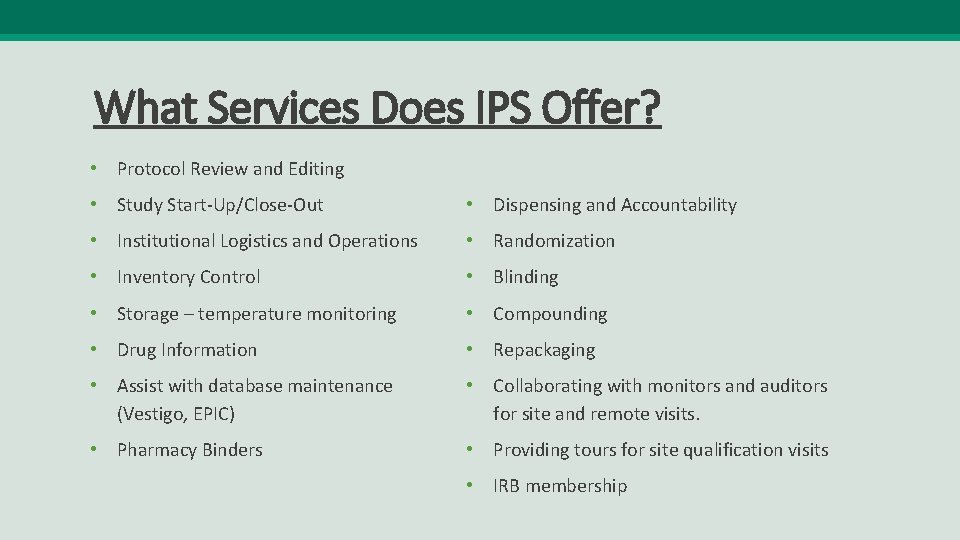 What Services Does IPS Offer?

• Protocol Review and Editing
• Study Start-Up/Close-Out
• Institutional Logistics and Operations
• Inventory Control
• Storage – temperature monitoring
• Drug Information
• Assist with database maintenance (Vestigo, EPIC)
• Pharmacy Binders

• Dispensing and Accountability
• Randomization
• Blinding
• Compounding
• Repackaging
• Collaborating with monitors and auditors for site and remote visits.
• Providing tours for site qualification visits
• IRB membership